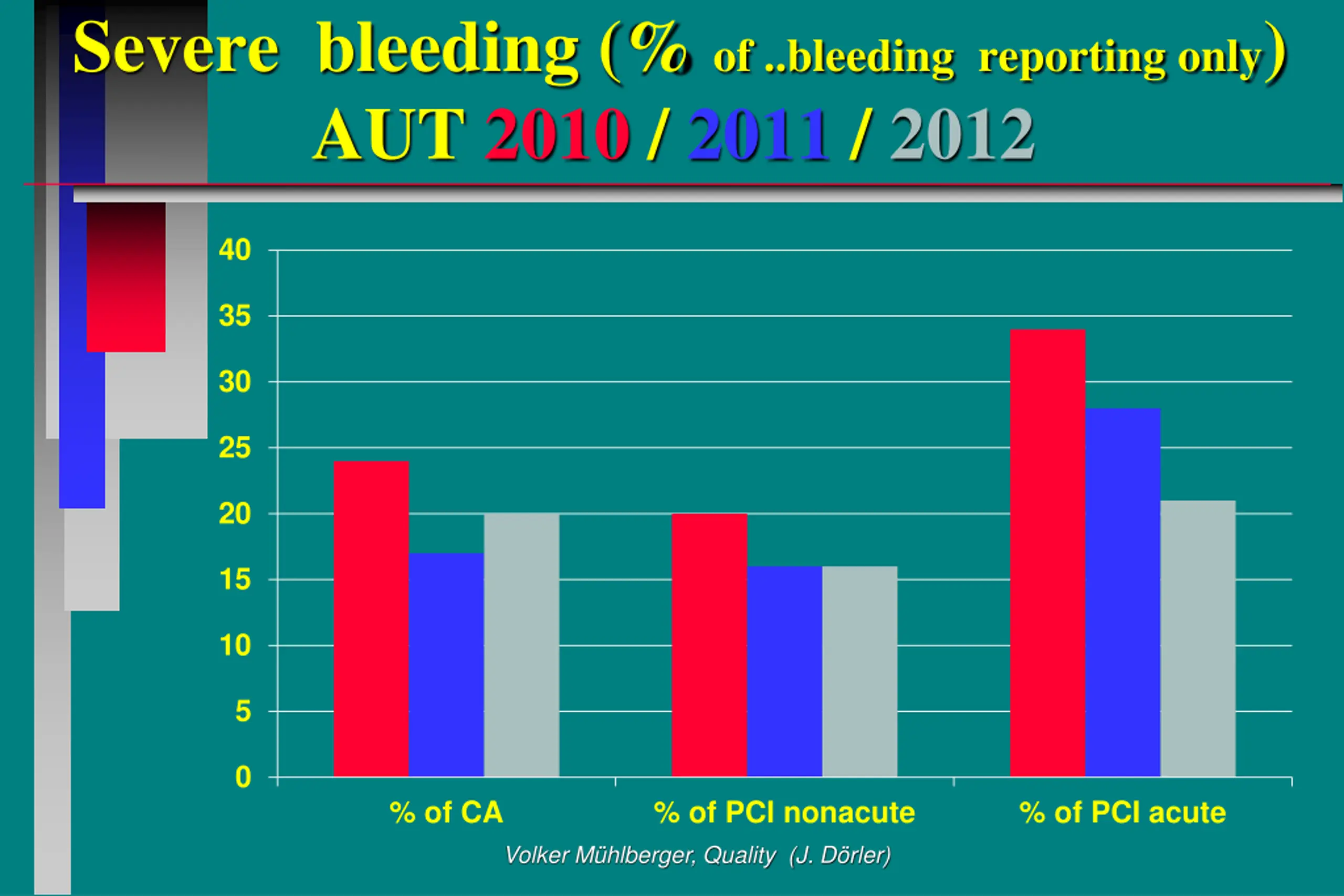 Severe bleeding (% of ..bleeding reporting only)
AUT 2010 / 2011 / 2012

40
35
30
25
20
15
10
5
0

% of CA
% of PCI nonacute
% of PCI acute

Volker Mühlberger, Quality (J. Dörler)